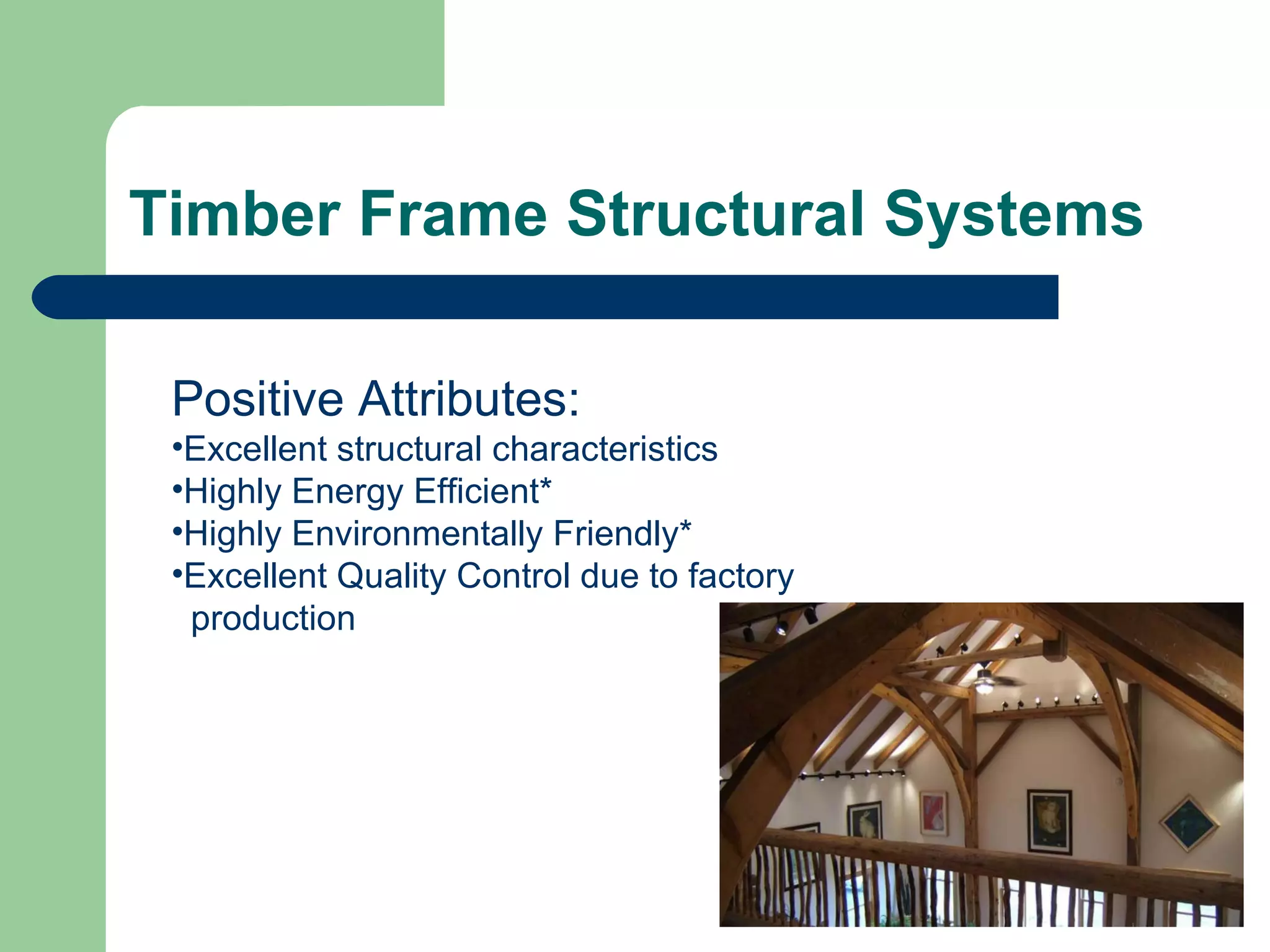 Timber Frame Structural Systems

Positive Attributes:

•Excellent structural characteristics
•Highly Energy Efficient*
•Highly Environmentally Friendly*
•Excellent Quality Control due to factory production